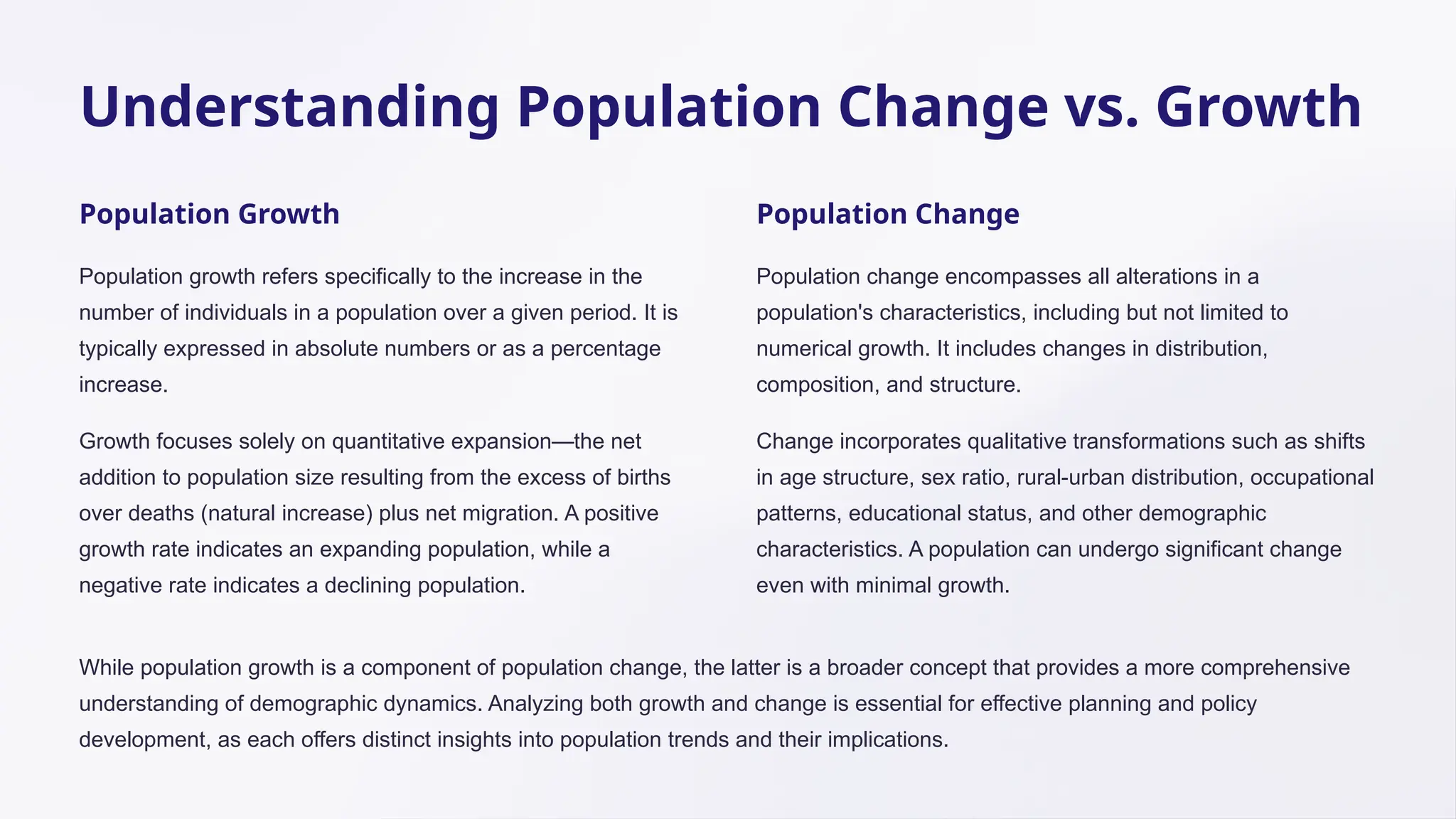 Understanding Population Change vs. Growth

Population Growth

Population growth refers specifically to the increase in the number of individuals in a population over a given period. It is typically expressed in absolute numbers or as a percentage increase.

Growth focuses solely on quantitative expansion—the net addition to population size resulting from the excess of births over deaths (natural increase) plus net migration. A positive growth rate indicates an expanding population, while a negative rate indicates a declining population.

Population Change

Population change encompasses all alterations in a population's characteristics, including but not limited to numerical growth. It includes changes in distribution, composition, and structure.

Change incorporates qualitative transformations such as shifts in age structure, sex ratio, rural-urban distribution, occupational patterns, educational status, and other demographic characteristics. A population can undergo significant change even with minimal growth.

While population growth is a component of population change, the latter is a broader concept that provides a more comprehensive understanding of demographic dynamics. Analyzing both growth and change is essential for effective planning and policy development, as each offers distinct insights into population trends and their implications.